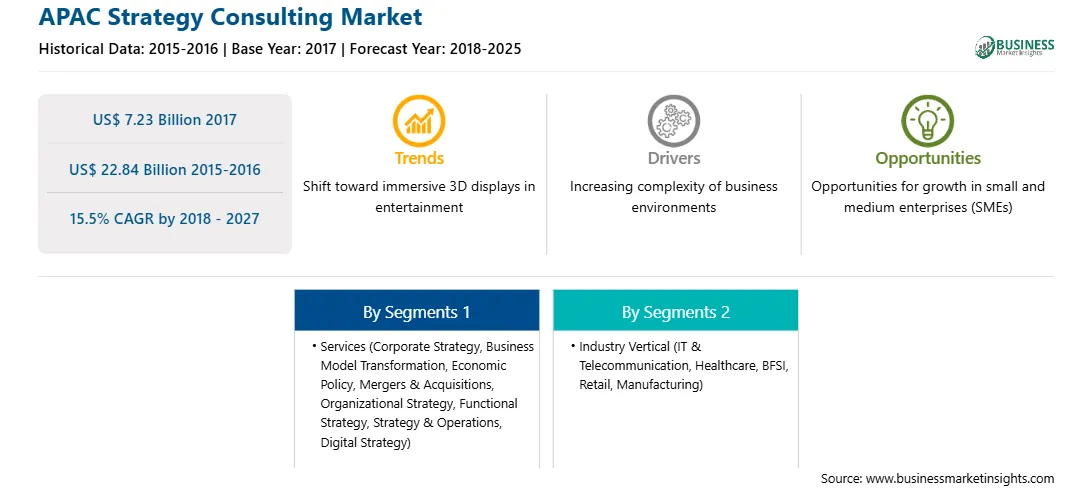 APAC Strategy Consulting Market

Historical Data: 2015-2016 | Base Year: 2017 | Forecast Year: 2018-2025

BUSINESS
Market Insights

US$ 7.23 Billion 2017

US$ 22.84 Billion 2015-2016

15.5% CAGR by 2018 - 2027

Trends
Shift toward immersive 3D displays in entertainment

Drivers
Increasing complexity of business environments

Opportunities
Opportunities for growth in small and medium enterprises (SMEs)

By Segments 1
• Services (Corporate Strategy, Business Model Transformation, Economic Policy, Mergers & Acquisitions, Organizational Strategy, Functional Strategy, Strategy & Operations, Digital Strategy)

By Segments 2
• Industry Vertical (IT & Telecommunication, Healthcare, BFSI, Retail, Manufacturing)

Source: www.businessmarketinsights.com